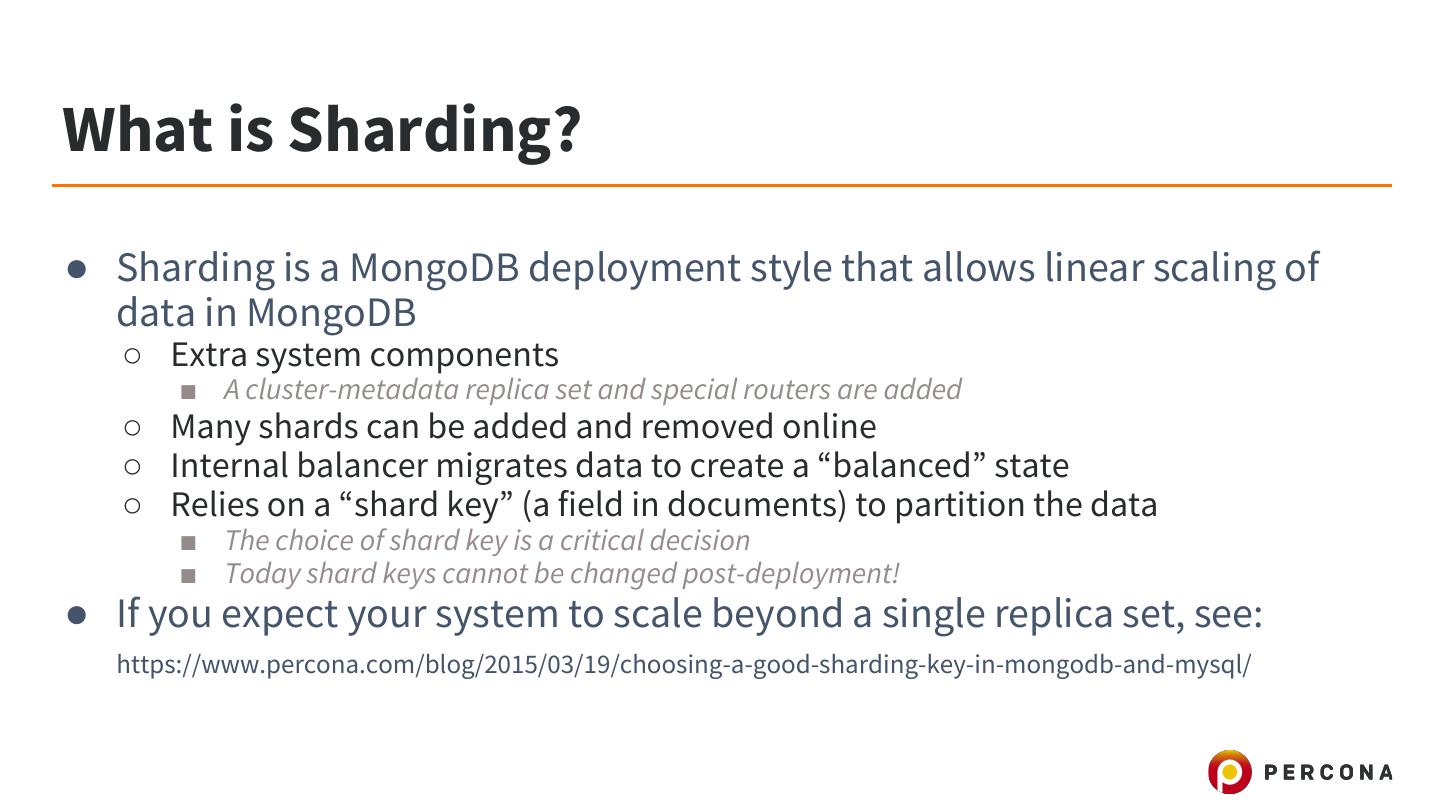 What is Sharding?

● Sharding is a MongoDB deployment style that allows linear scaling of data in MongoDB
  ○ Extra system components
    ■ A cluster-metadata replica set and special routers are added
  ○ Many shards can be added and removed online
  ○ Internal balancer migrates data to create a “balanced” state
  ○ Relies on a “shard key” (a field in documents) to partition the data
    ■ The choice of shard key is a critical decision
    ■ Today shard keys cannot be changed post-deployment!
● If you expect your system to scale beyond a single replica set, see:
https://www.percona.com/blog/2015/03/19/choosing-a-good-sharding-key-in-mongodb-and-mysql/

PERCONA